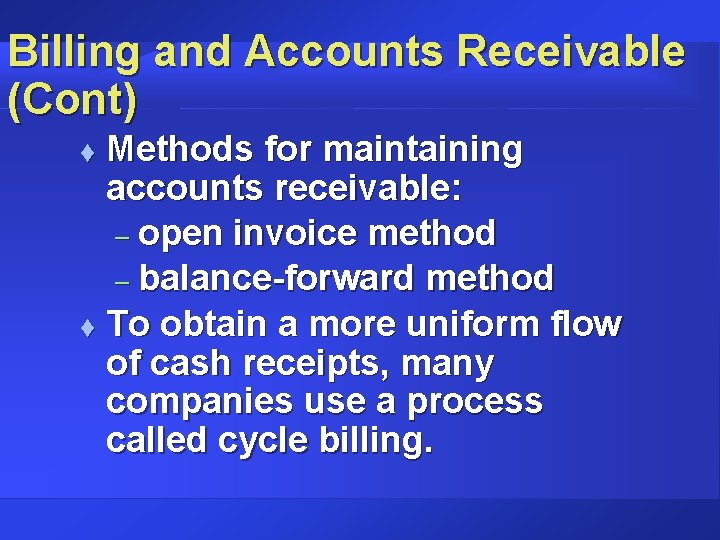 Billing and Accounts Receivable (Cont)

♦ Methods for maintaining accounts receivable:
– open invoice method
– balance-forward method

♦ To obtain a more uniform flow of cash receipts, many companies use a process called cycle billing.